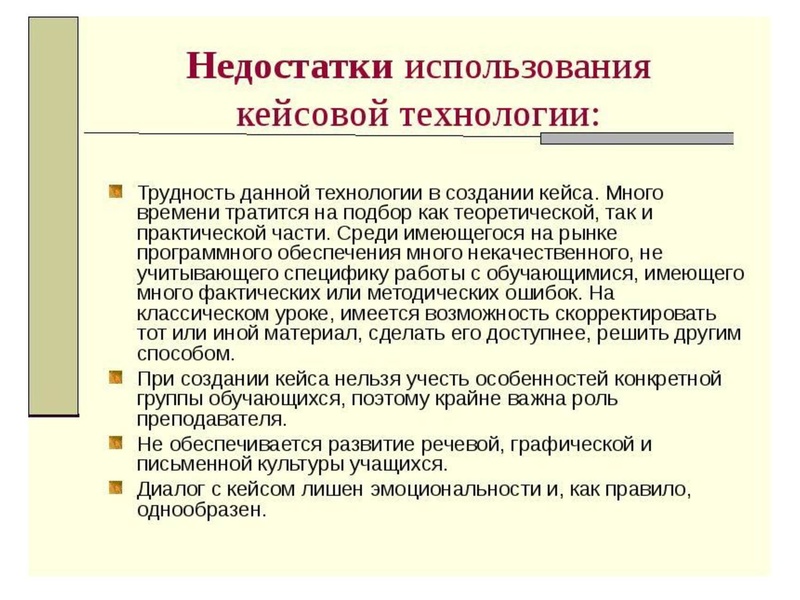 Недостатки использования кейсовой технологии:

Трудность данной технологии в создании кейса. Много времени тратится на подбор как теоретической, так и практической части. Среди имеющегося на рынке программного обеспечения много некачественного, не учитывающего специфику работы с обучающимися, имеющего много фактических или методических ошибок. На классическом уроке, имеется возможность скорректировать тот или иной материал, сделать его доступнее, решить другим способом.

При создании кейса нельзя учесть особенностей конкретной группы обучающихся, поэтому крайне важна роль преподавателя.

Не обеспечивается развитие речевой, графической и письменной культуры учащихся.

Диалог с кейсом лишен эмоциональности и, как правило, однообразен.